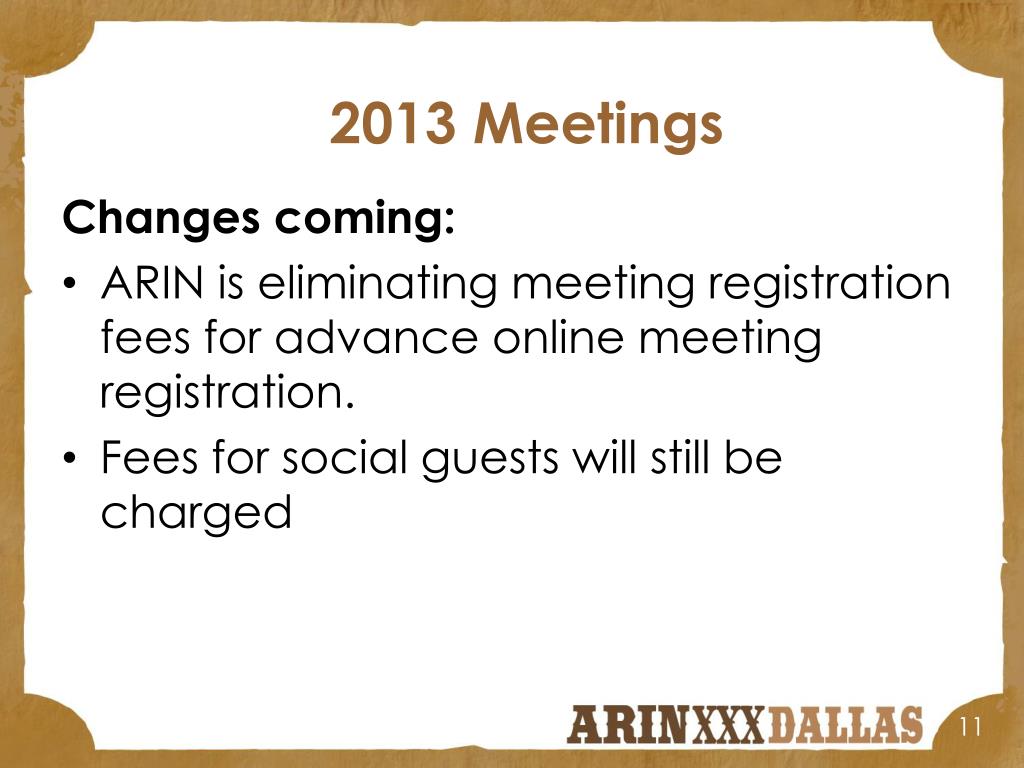 2013 Meetings

Changes coming:

• ARIN is eliminating meeting registration fees for advance online meeting registration.
• Fees for social guests will still be charged

ARIN XXX DALLAS

11